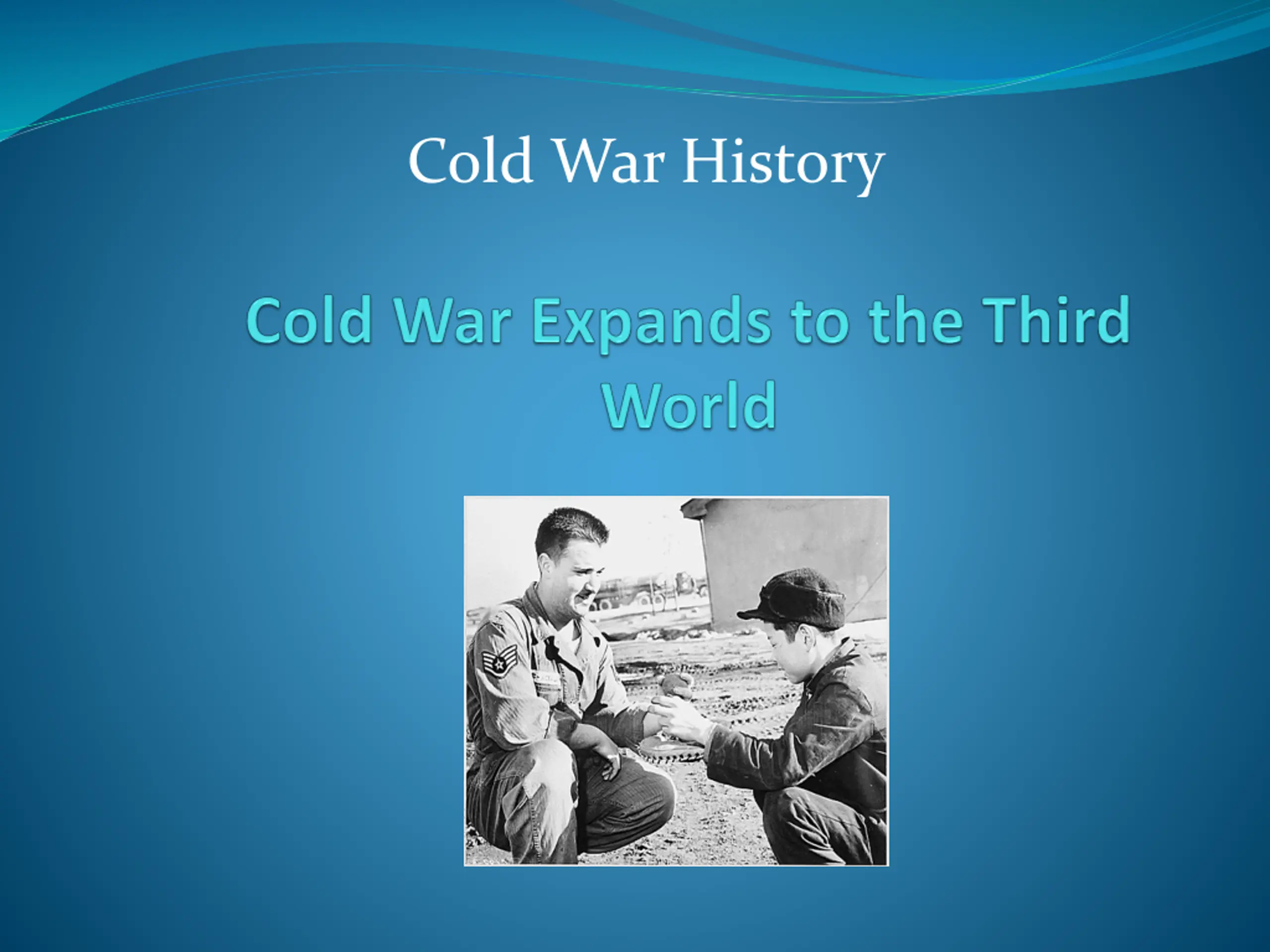 Cold War History

Cold War Expands to the Third World